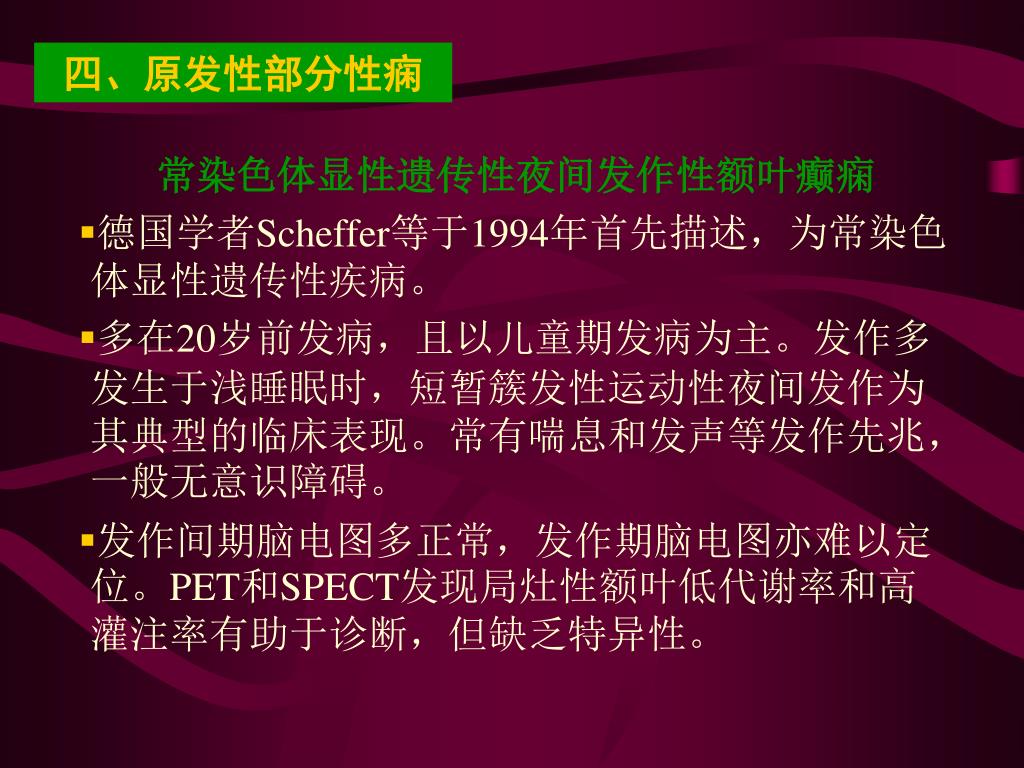 四、原发性部分性痫

常染色体显性遗传性夜间发作性额叶癫痫

▪德国学者Scheffer等于1994年首先描述，为常染色体显性遗传性疾病。

▪多在20岁前发病，且以儿童期发病为主。发作多发生于浅睡眠时，短暂簇发性运动性夜间发作为其典型的临床表现。常有喘息和发声等发作先兆，一般无意识障碍。

▪发作间期脑电图多正常，发作期脑电图亦难以定位。PET和SPECT发现局灶性额叶低代谢率和高灌注率有助于诊断，但缺乏特异性。